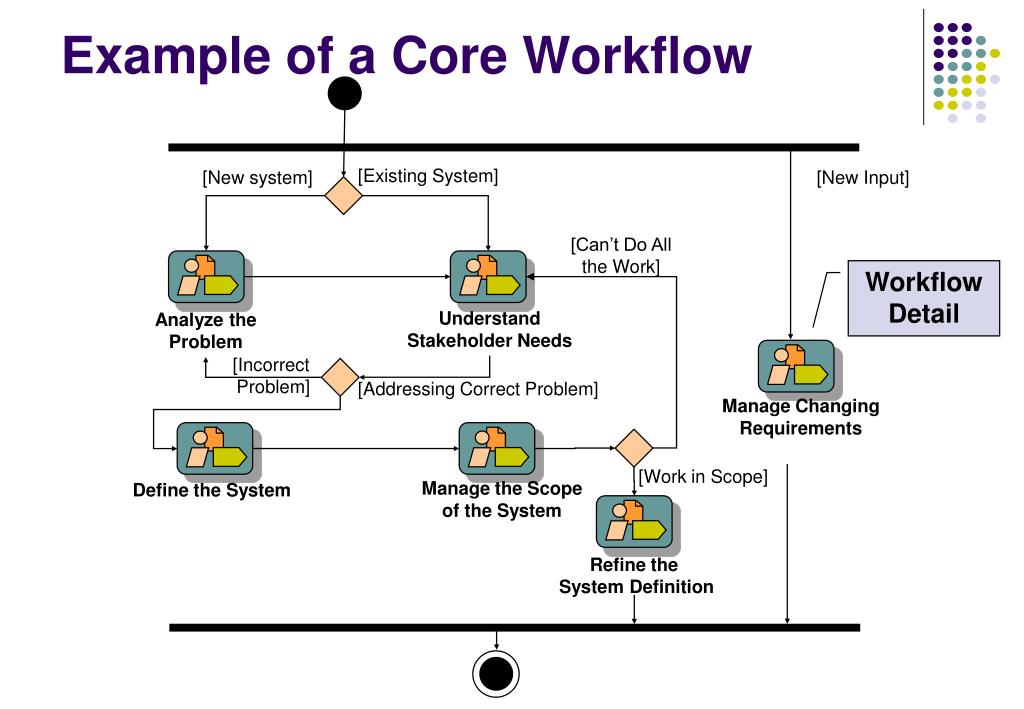 Example of a Core Workflow

[New system]

[Existing System]

[New Input]

[Can't Do All the Work]

Workflow Detail

Analyze the Problem

Understand Stakeholder Needs

[Incorrect Problem]

[Addressing Correct Problem]

Manage Changing Requirements

Define the System

Manage the Scope of the System

[Work in Scope]

Refine the System Definition